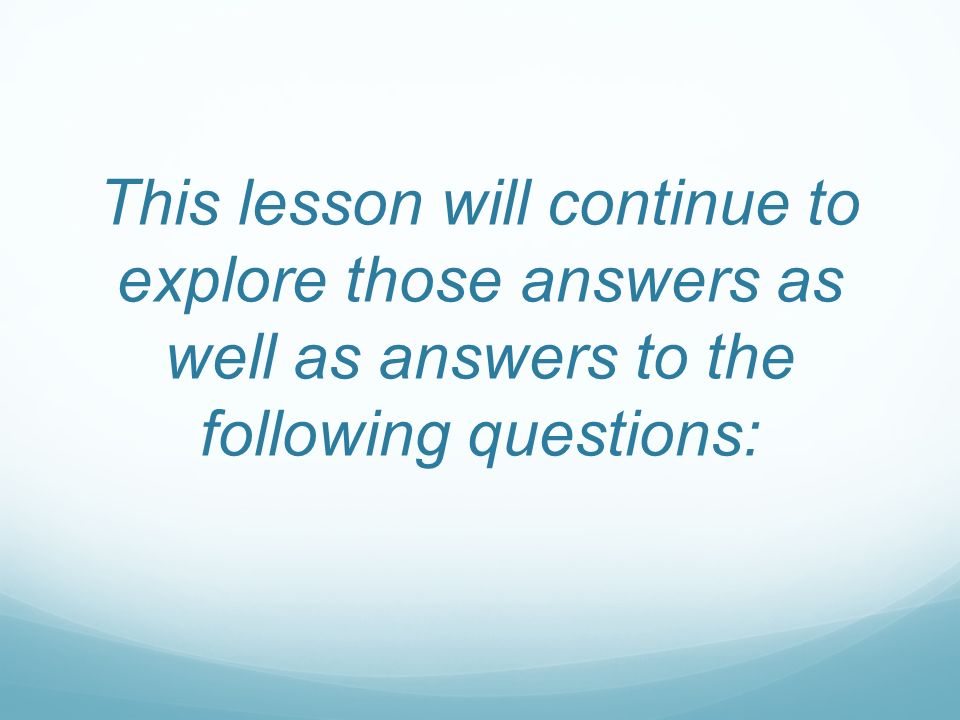 This lesson will continue to explore those answers as well as answers to the following questions: